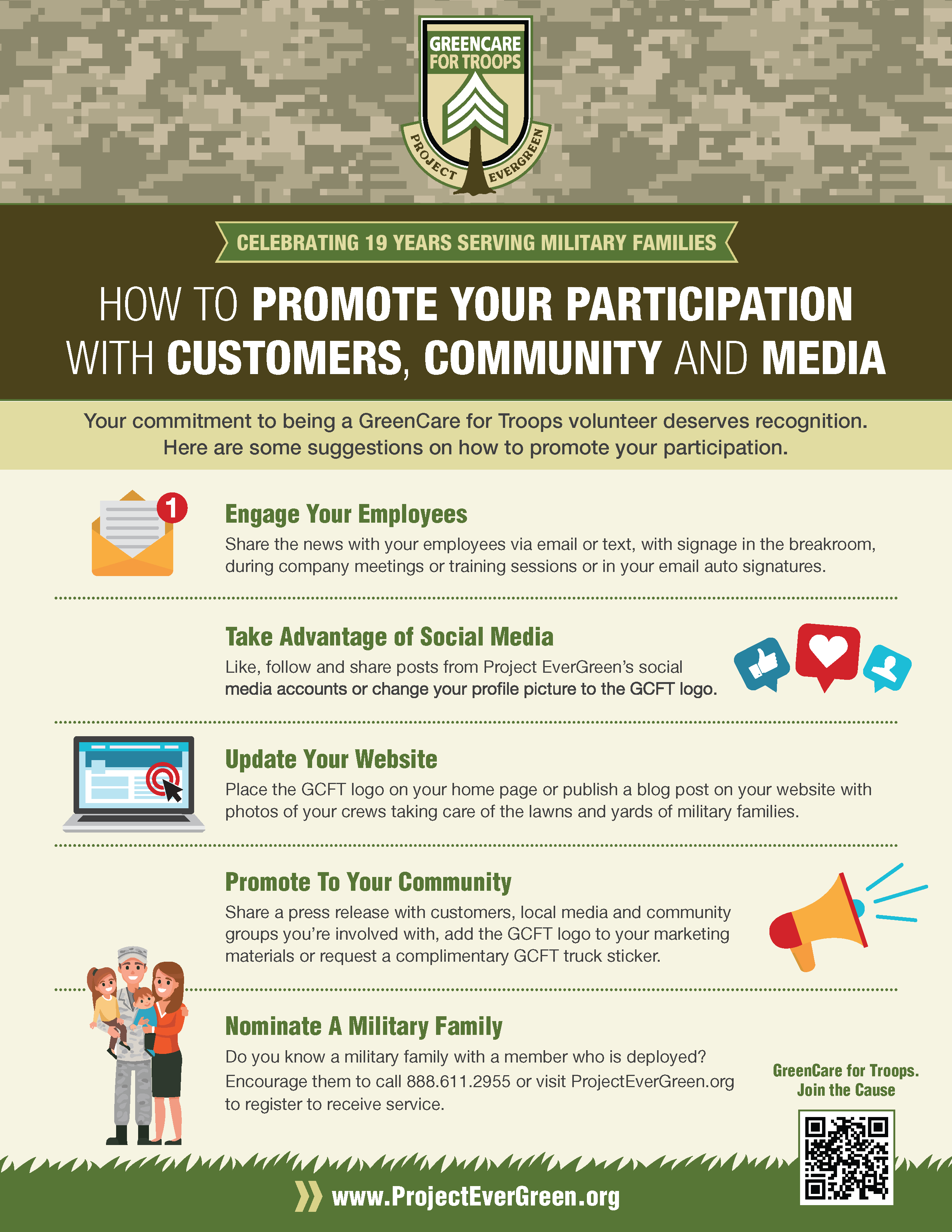 GREENCARE FOR TROOPS
PROJECT EVERGREEN

CELEBRATING 19 YEARS SERVING MILITARY FAMILIES

HOW TO PROMOTE YOUR PARTICIPATION WITH CUSTOMERS, COMMUNITY AND MEDIA

Your commitment to being a GreenCare for Troops volunteer deserves recognition. Here are some suggestions on how to promote your participation.

1

Engage Your Employees
Share the news with your employees via email or text, with signage in the breakroom, during company meetings or training sessions or in your email auto signatures.

Take Advantage of Social Media
Like, follow and share posts from Project EverGreen's social media accounts or change your profile picture to the GCFT logo.

Update Your Website
Place the GCFT logo on your home page or publish a blog post on your website with photos of your crews taking care of the lawns and yards of military families.

Promote To Your Community
Share a press release with customers, local media and community groups you're involved with, add the GCFT logo to your marketing materials or request a complimentary GCFT truck sticker.

Nominate A Military Family
Do you know a military family with a member who is deployed? Encourage them to call 888.611.2955 or visit ProjectEverGreen.org to register to receive service.

GreenCare for Troops. Join the Cause

www.ProjectEverGreen.org